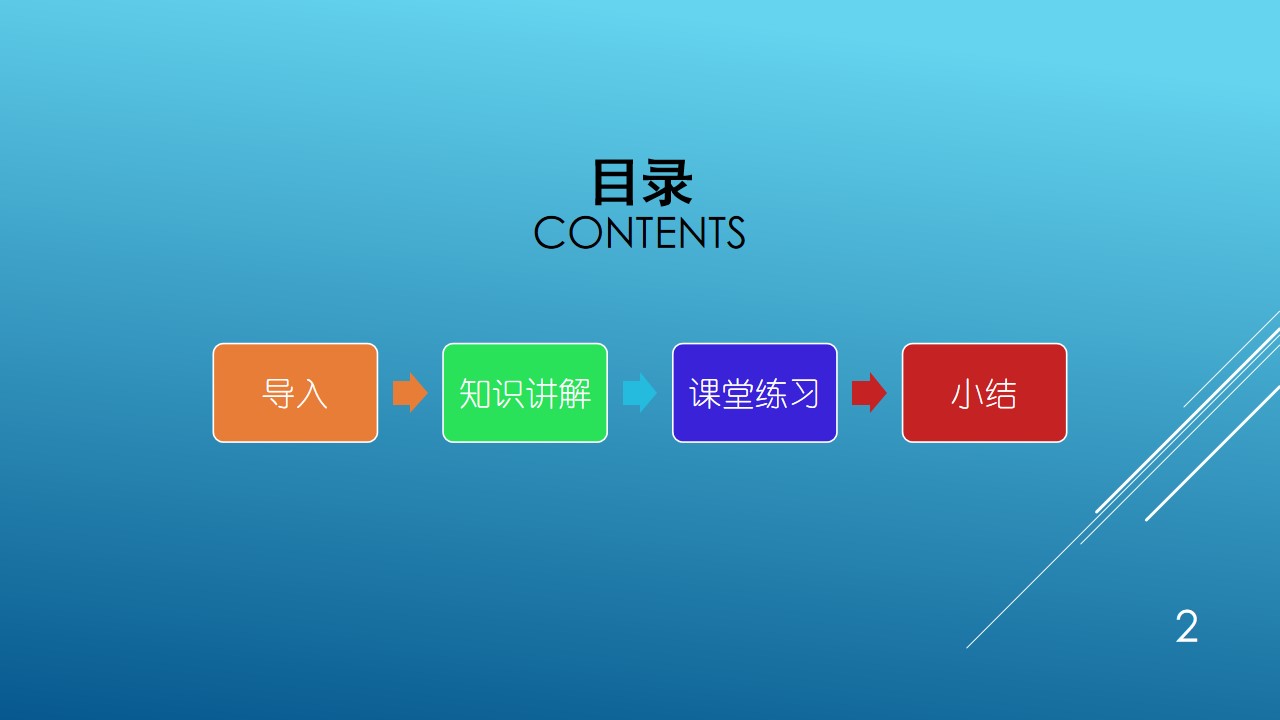 目录
CONTENTS

导入

知识讲解

课堂练习

小结

2